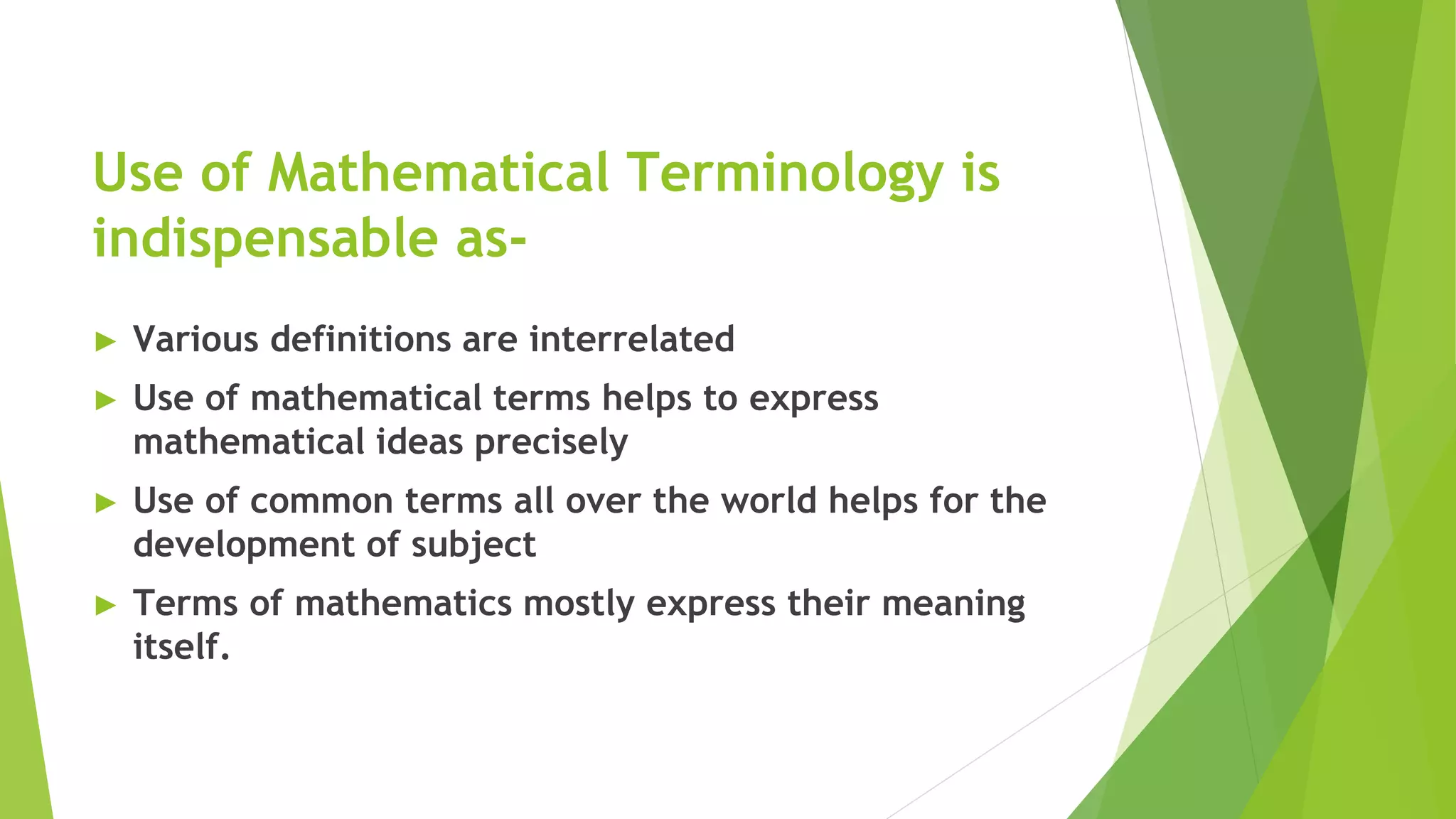 Use of Mathematical Terminology is indispensable as-

▶ Various definitions are interrelated

▶ Use of mathematical terms helps to express mathematical ideas precisely

▶ Use of common terms all over the world helps for the development of subject

▶ Terms of mathematics mostly express their meaning itself.